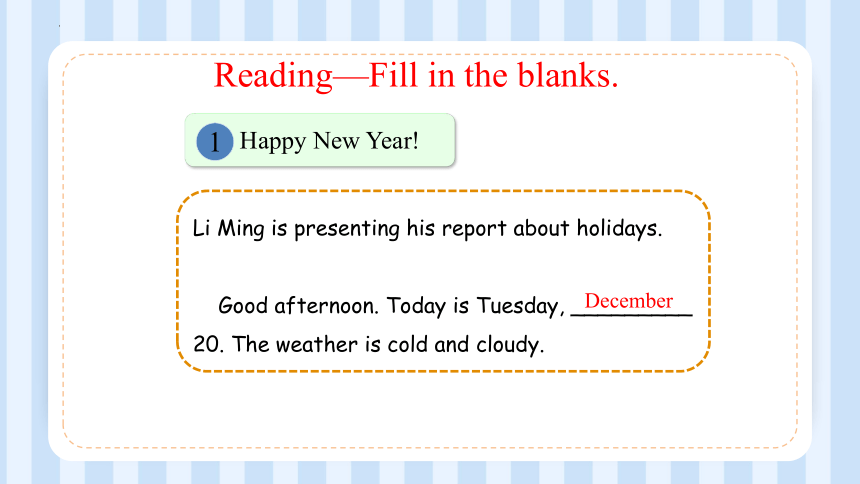 Reading—Fill in the blanks.

1 Happy New Year!

Li Ming is presenting his report about holidays.

Good afternoon. Today is Tuesday, December 20. The weather is cold and cloudy.